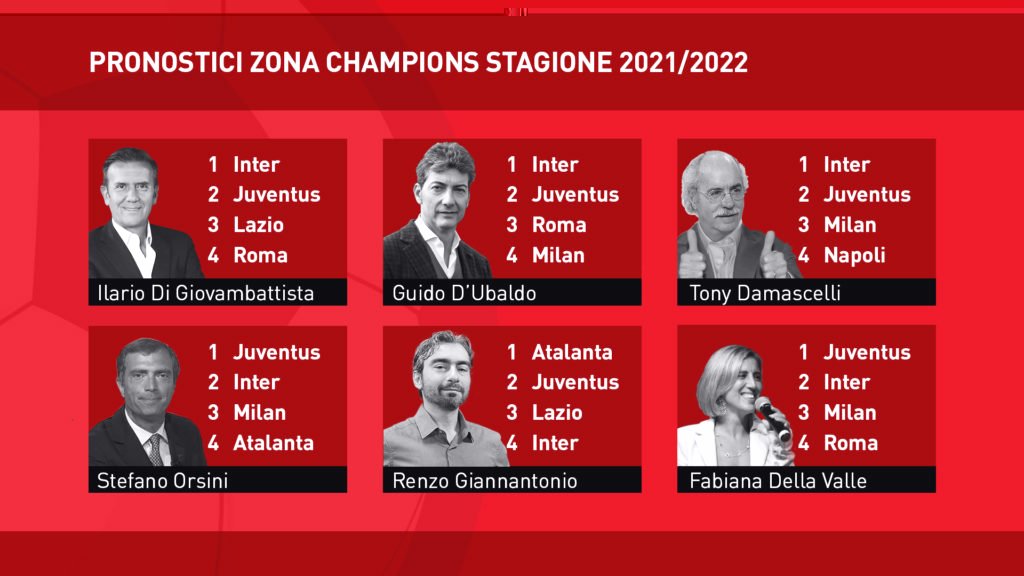 PRONOSTICI ZONA CHAMPIONS STAGIONE 2021/2022

1 Inter
2 Juventus
3 Lazio
4 Roma
Ilario Di Giovambattista

1 Inter
2 Juventus
3 Roma
4 Milan
Guido D'Ubaldo

1 Inter
2 Juventus
3 Milan
4 Napoli
Tony Damascelli

1 Juventus
2 Inter
3 Milan
4 Atalanta
Stefano Orsini

1 Atalanta
2 Juventus
3 Lazio
4 Inter
Renzo Giannantonio

1 Juventus
2 Inter
3 Milan
4 Roma
Fabiana Della Valle